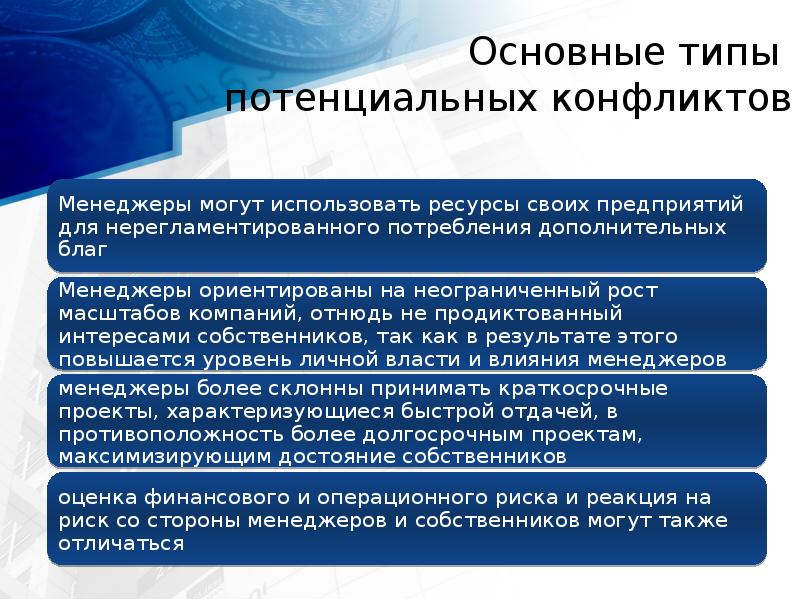 Основные типы потенциальных конфликтов

Менеджеры могут использовать ресурсы своих предприятий для нерегламентированного потребления дополнительных благ

Менеджеры ориентированы на неограниченный рост масштабов компаний, отнюдь не продиктованный интересами собственников, так как в результате этого повышается уровень личной власти и влияния менеджеров

менеджеры более склонны принимать краткосрочные проекты, характеризующиеся быстрой отдачей, в противоположность более долгосрочным проектам, максимизирующим достояние собственников

оценка финансового и операционного риска и реакция на риск со стороны менеджеров и собственников могут также отличаться